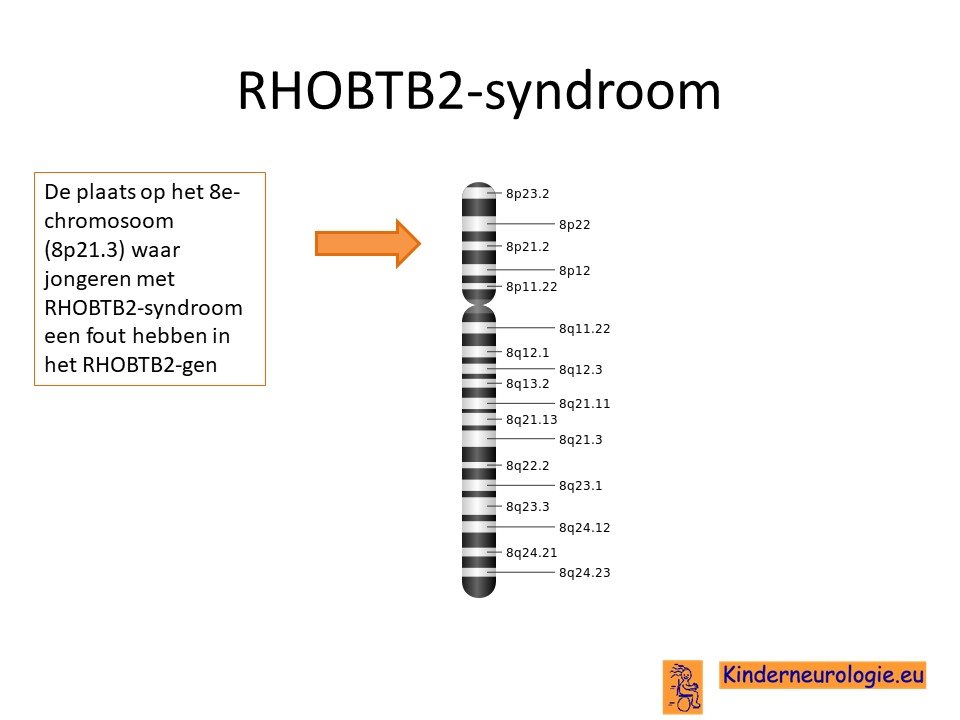 RHOBTB2-syndroom

De plaats op het 8e-chromosoom (8p21.3) waar jongeren met RHOBTB2-syndroom een fout hebben in het RHOBTB2-gen

8p23.2
8p22
8p21.2
8p12
8p11.22
8q11.22
8q12.1
8q12.3
8q13.2
8q21.11
8q21.13
8q21.3
8q22.2
8q23.1
8q23.3
8q24.12
8q24.21
8q24.23

Kinderneurologie.eu